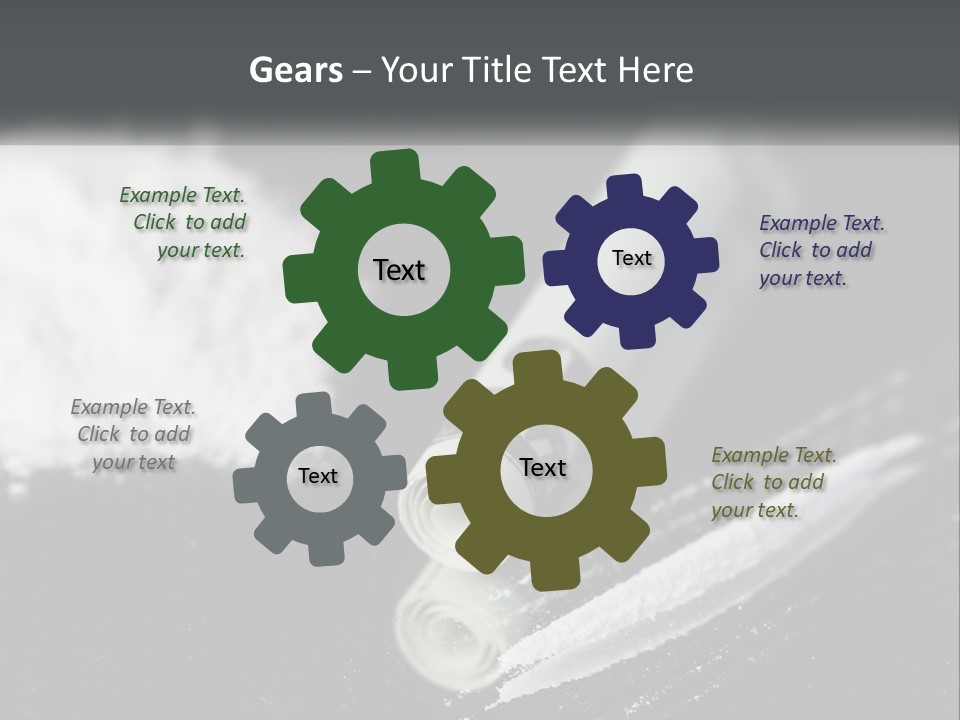 Gears – Your Title Text Here

Example Text. Click to add your text.

Text

Text

Example Text. Click to add your text.

Example Text. Click to add your text

Text

Text

Example Text. Click to add your text.